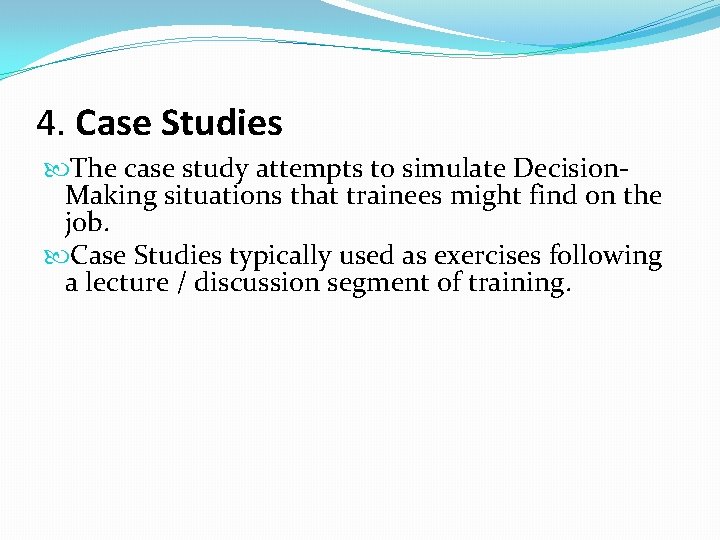 4. Case Studies

The case study attempts to simulate Decision-Making situations that trainees might find on the job.

Case Studies typically used as exercises following a lecture / discussion segment of training.